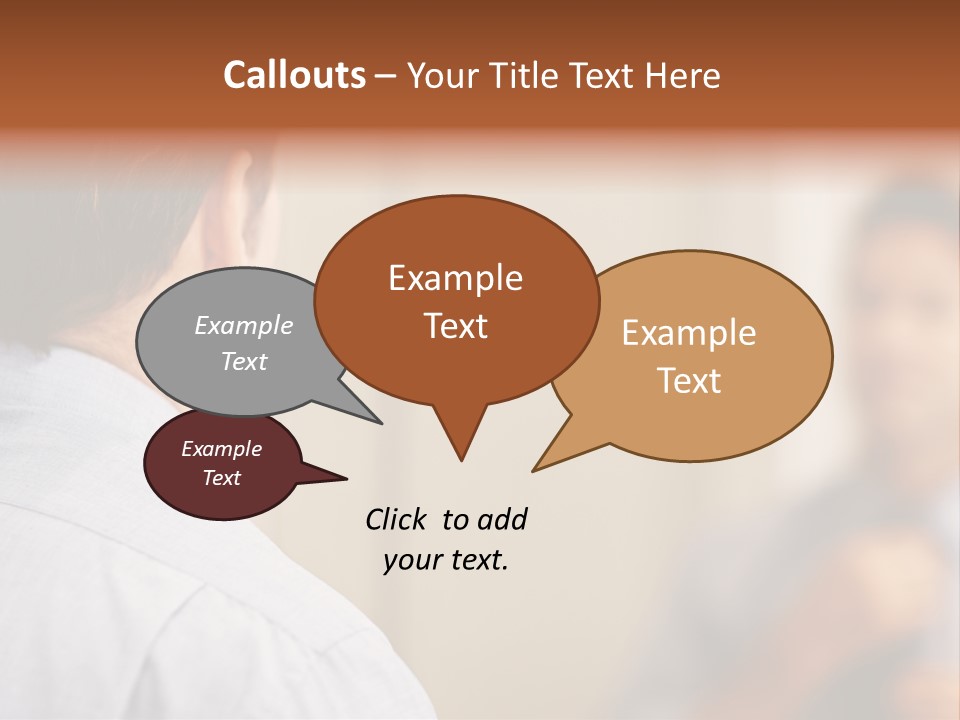 Callouts – Your Title Text Here

Example Text

Example Text

Example Text

Example Text

Click to add your text.